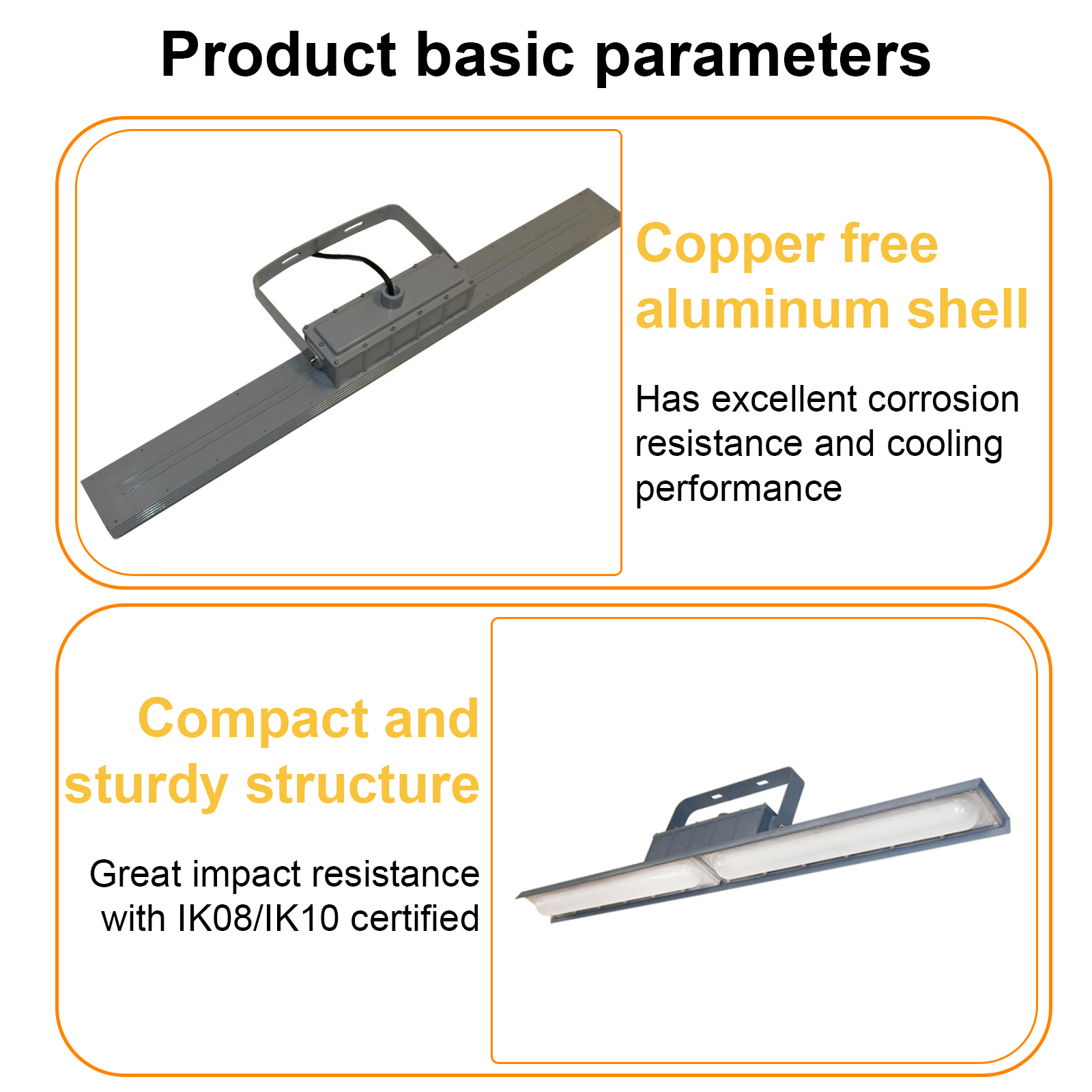 Product basic parameters

Copper free aluminum shell

Has excellent corrosion resistance and cooling performance

Compact and sturdy structure

Great impact resistance with IK08/IK10 certified